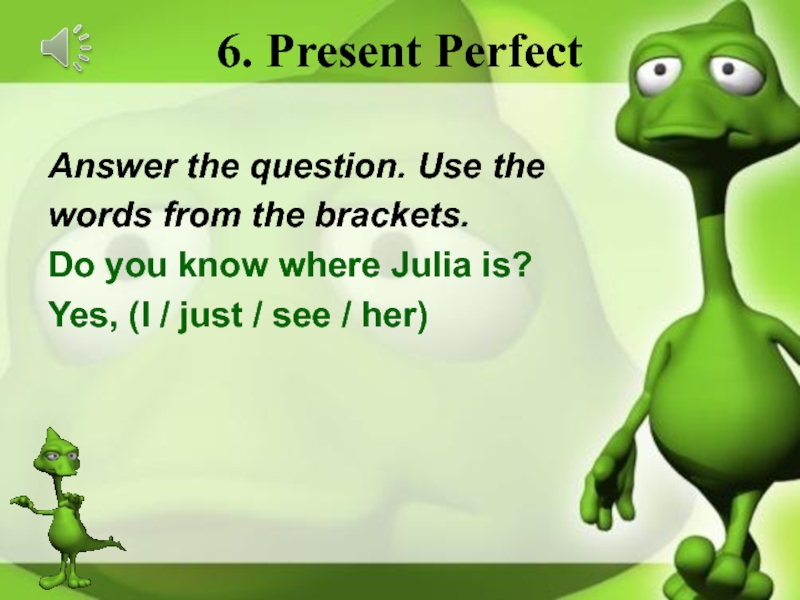 6. Present Perfect

Answer the question. Use the words from the brackets.

Do you know where Julia is?
Yes, (I / just / see / her)